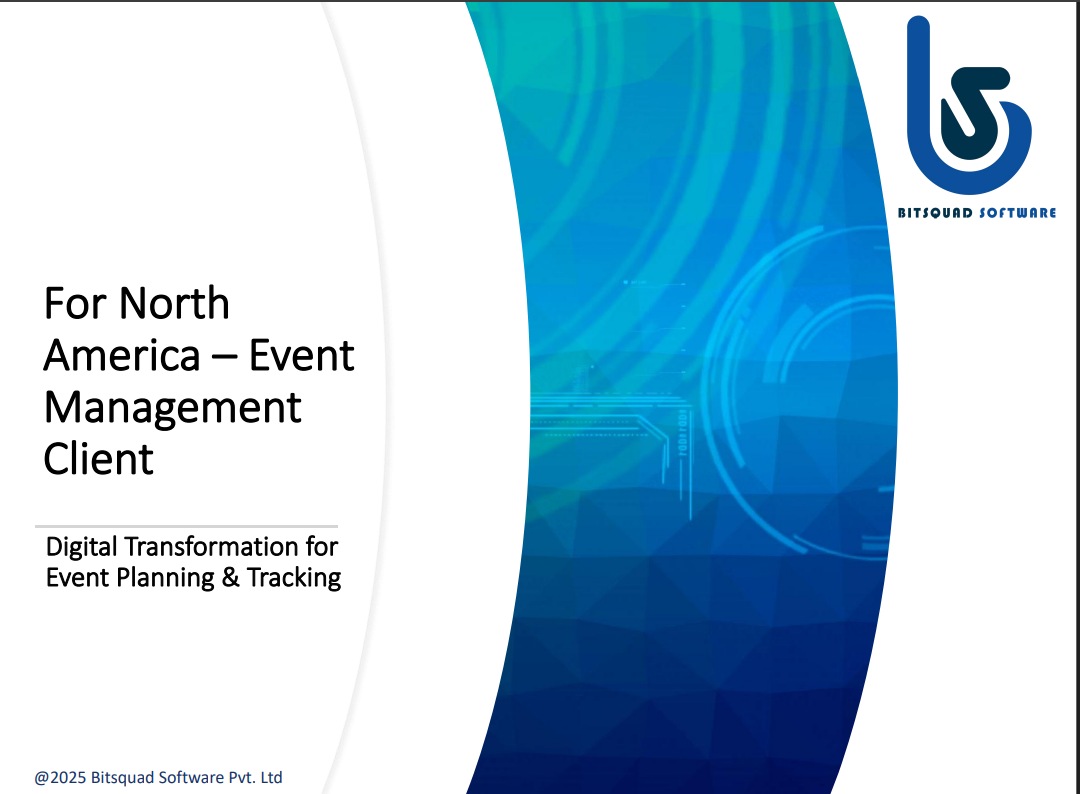 BITSQUAD SOFTWARE

For North America – Event Management Client

Digital Transformation for Event Planning & Tracking

@2025 Bitsquad Software Pvt. Ltd